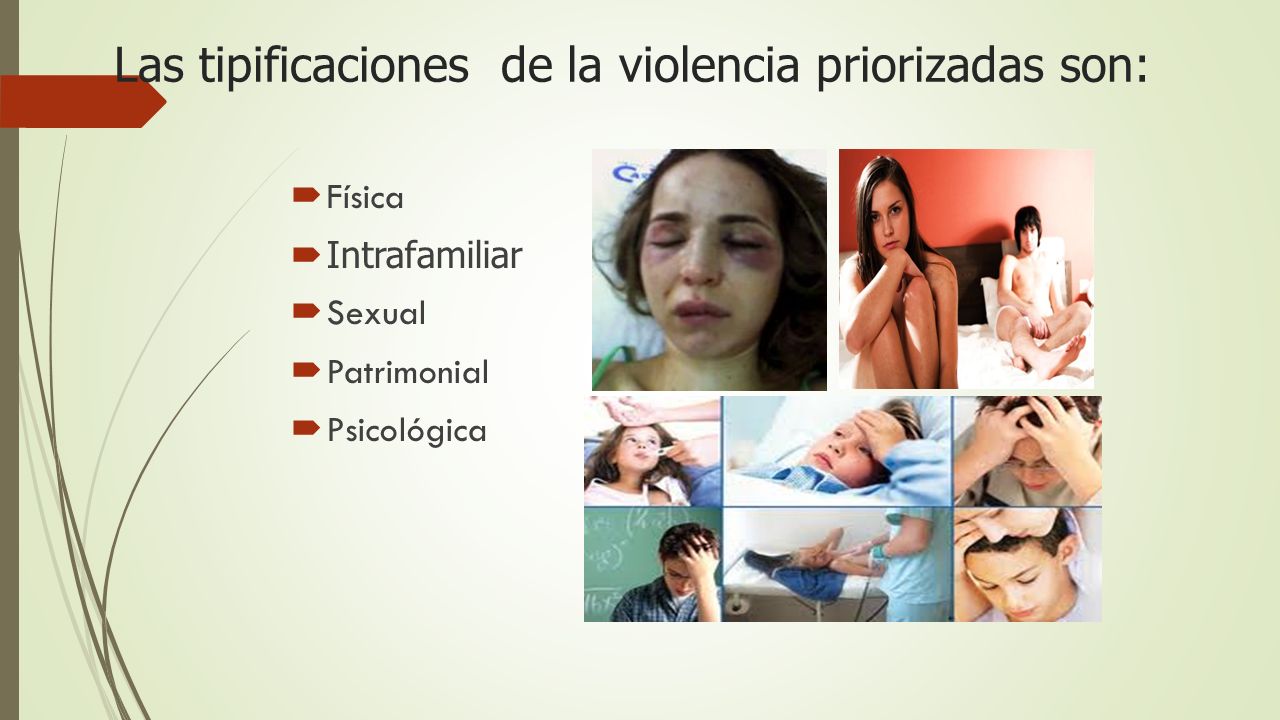 Las tipificaciones de la violencia priorizadas son:

Física
Intrafamiliar
Sexual
Patrimonial
Psicológica